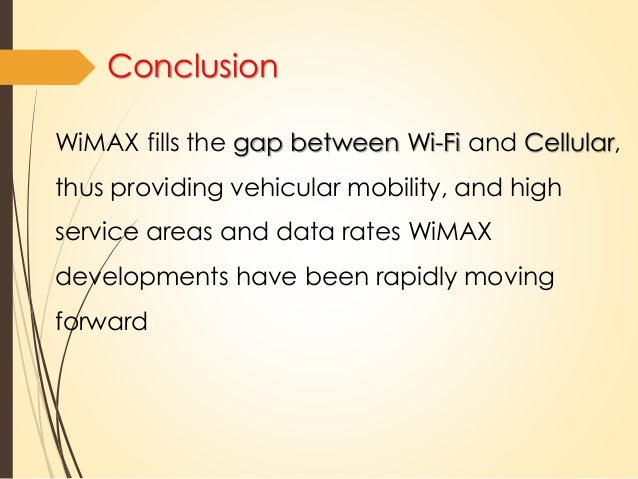 Conclusion

WiMAX fills the gap between Wi-Fi and Cellular, thus providing vehicular mobility, and high service areas and data rates WiMAX developments have been rapidly moving forward